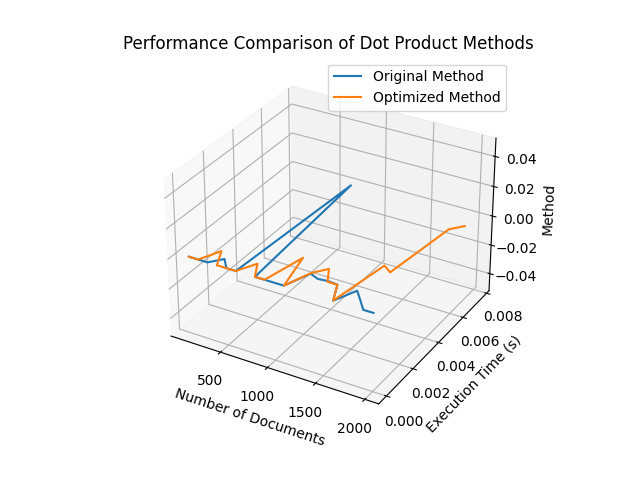 Performance Comparison of Dot Product Methods

Original Method
Optimized Method

0.04
0.02
0.00
−0.02
−0.04
Method

0.008
0.006
0.004
0.002
0.000
Execution Time (s)

500
1000
1500
2000
Number of Documents